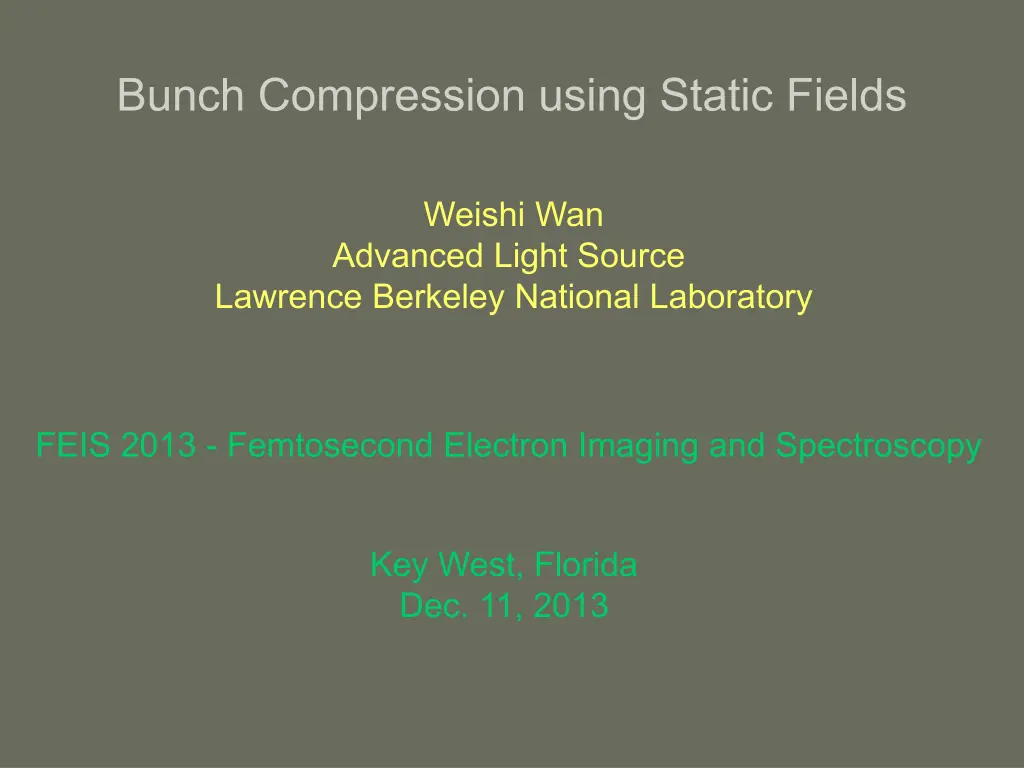 Bunch Compression using Static Fields

Weishi Wan
Advanced Light Source
Lawrence Berkeley National Laboratory

FEIS 2013 - Femtosecond Electron Imaging and Spectroscopy

Key West, Florida
Dec. 11, 2013